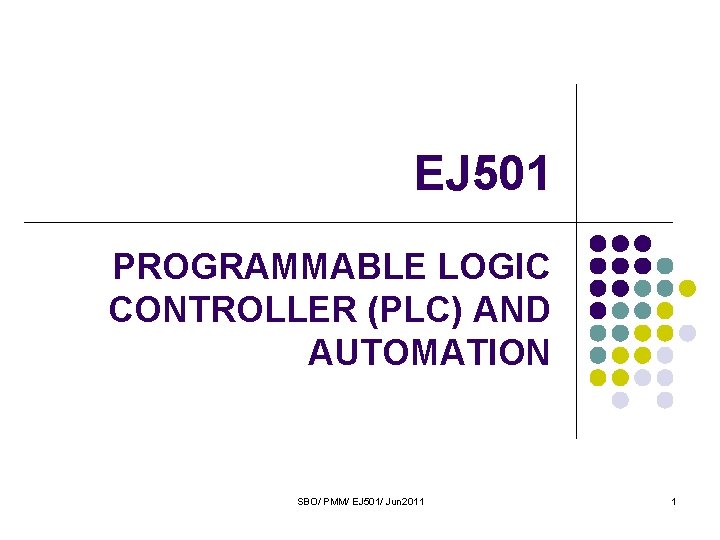 EJ501

PROGRAMMABLE LOGIC CONTROLLER (PLC) AND AUTOMATION

SBO/ PMM/ EJ501/ Jun2011

1